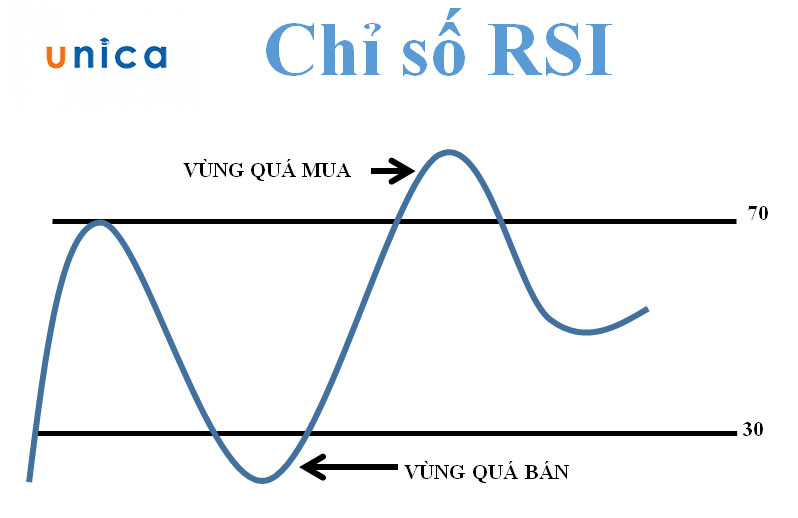 unica

Chỉ số RSI

VÙNG QUÁ MUA

70

30

VÙNG QUÁ BÁN